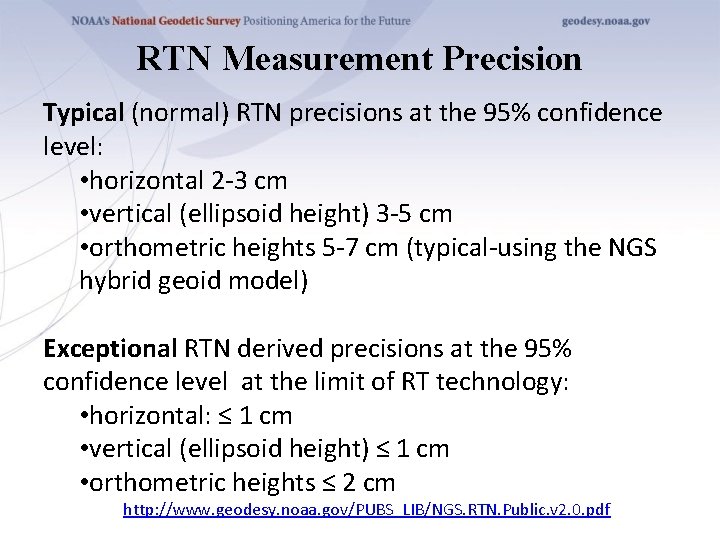 NOAA's National Geodetic Survey Positioning America for the Future geodesy.noaa.gov

RTN Measurement Precision

Typical (normal) RTN precisions at the 95% confidence level:
•horizontal 2-3 cm
•vertical (ellipsoid height) 3-5 cm
•orthometric heights 5-7 cm (typical-using the NGS hybrid geoid model)

Exceptional RTN derived precisions at the 95% confidence level at the limit of RT technology:
•horizontal: ≤ 1 cm
•vertical (ellipsoid height) ≤ 1 cm
•orthometric heights ≤ 2 cm

http://www.geodesy.noaa.gov/PUBS_LIB/NGS.RTN.Public.v2.0.pdf